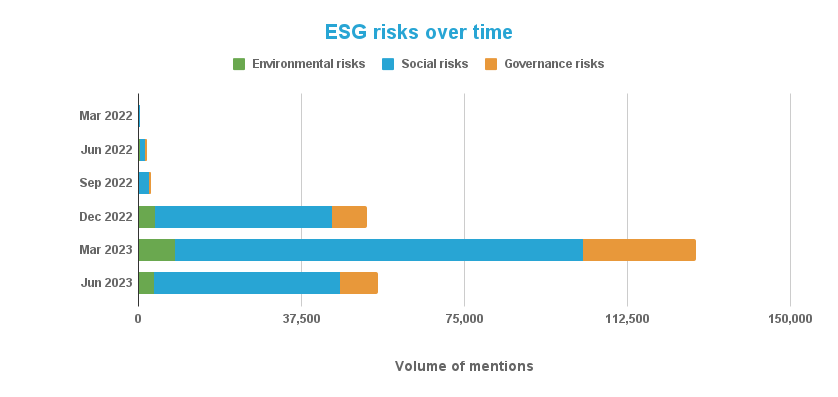 ESG risks over time

Environmental risks Social risks Governance risks

Mar 2022
Jun 2022
Sep 2022
Dec 2022
Mar 2023
Jun 2023

0
37,500
75,000
112,500
150,000

Volume of mentions